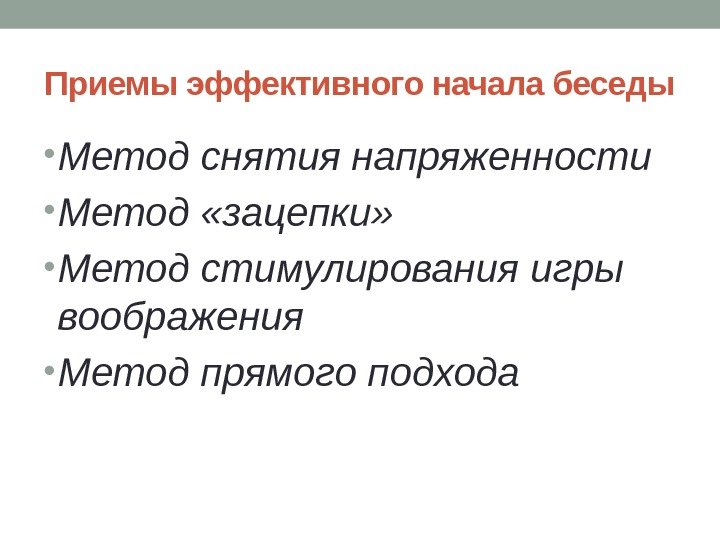 Приемы эффективного начала беседы

• Метод снятия напряженности
• Метод «зацепки»
• Метод стимулирования игры воображения
• Метод прямого подхода